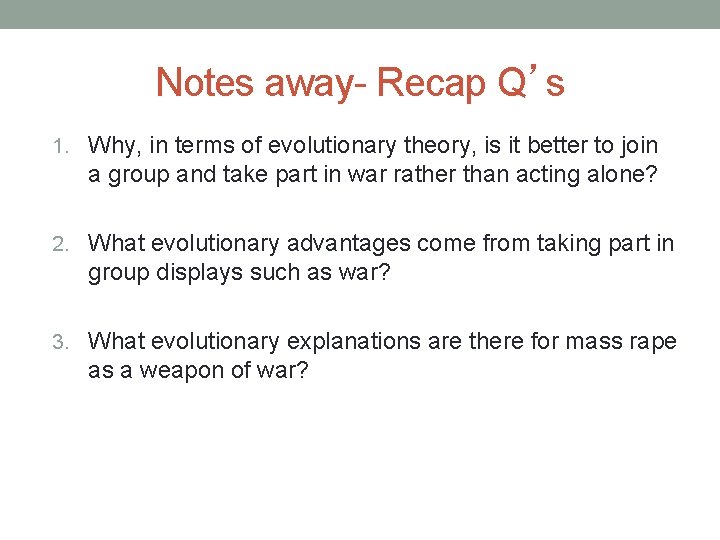 Notes away- Recap Q’s

1. Why, in terms of evolutionary theory, is it better to join a group and take part in war rather than acting alone?

2. What evolutionary advantages come from taking part in group displays such as war?

3. What evolutionary explanations are there for mass rape as a weapon of war?